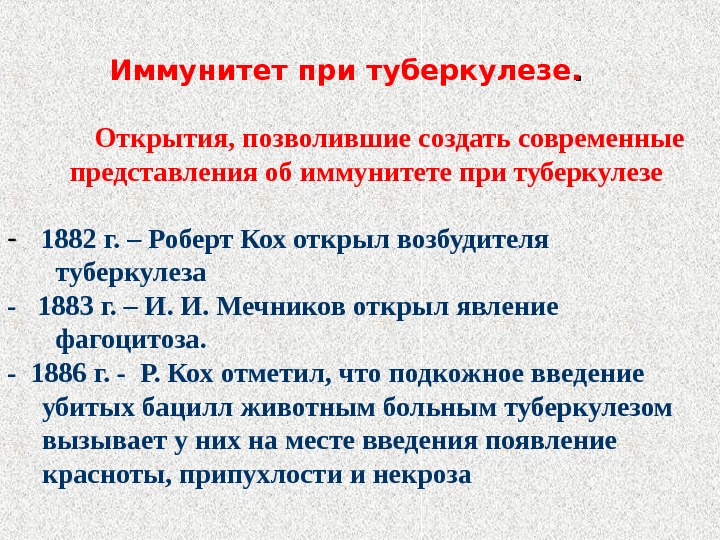 Иммунитет при туберкулезе.

Открытия, позволившие создать современные представления об иммунитете при туберкулезе

- 1882 г. – Роберт Кох открыл возбудителя туберкулеза
- 1883 г. – И. И. Мечников открыл явление фагоцитоза.
- 1886 г. - Р. Кох отметил, что подкожное введение убитых бацилл животным больным туберкулезом вызывает у них на месте введения появление красноты, припухлости и некроза